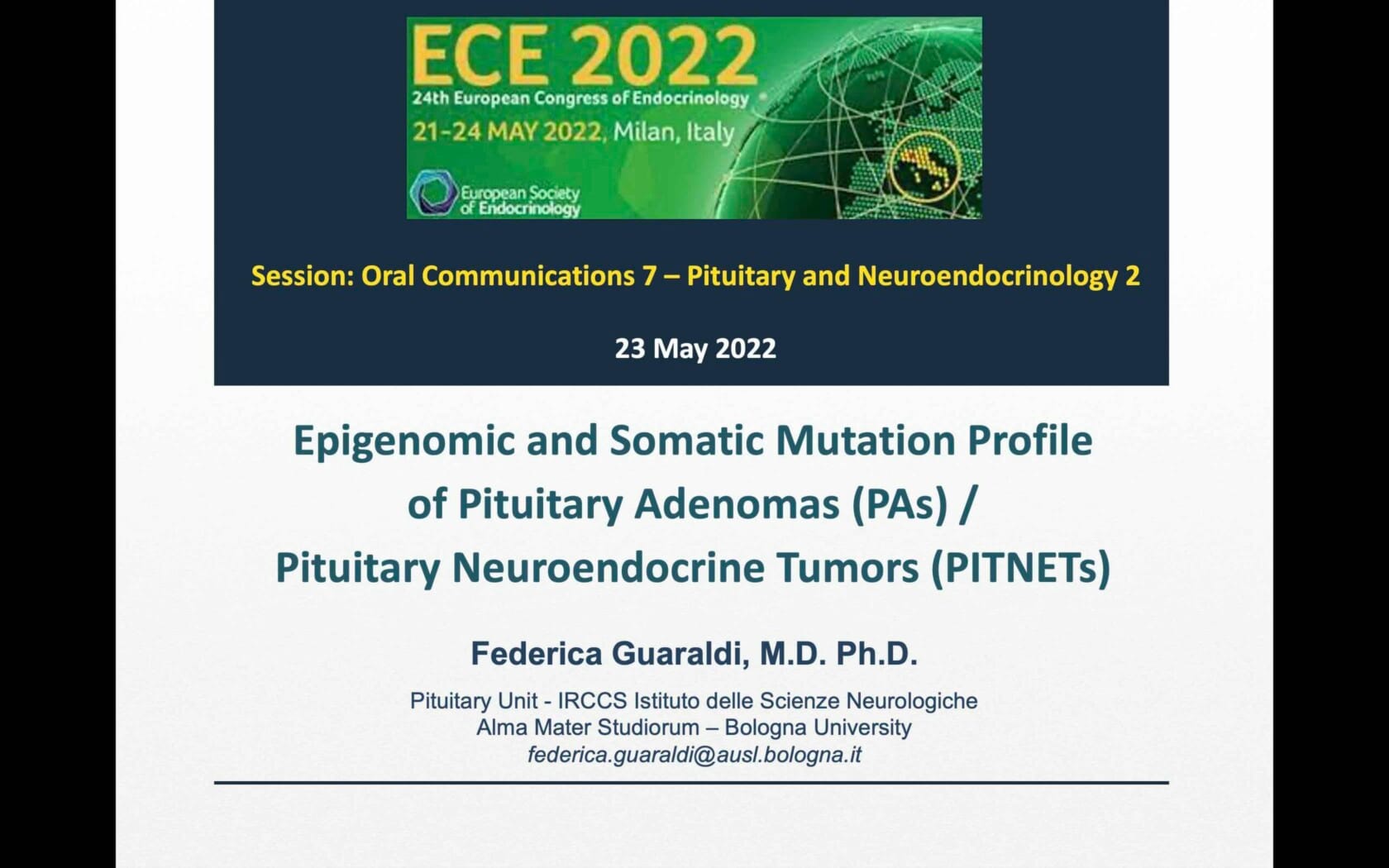 ECE 2022
24th European Congress of Endocrinology
21-24 MAY 2022, Milan, Italy

European Society of Endocrinology

Session: Oral Communications 7 – Pituitary and Neuroendocrinology 2

23 May 2022

Epigenomic and Somatic Mutation Profile of Pituitary Adenomas (PAs) / Pituitary Neuroendocrine Tumors (PITNETs)

Federica Guaraldi, M.D. Ph.D.

Pituitary Unit - IRCCS Istituto delle Scienze Neurologiche
Alma Mater Studiorum – Bologna University
federica.guaraldi@ausl.bologna.it